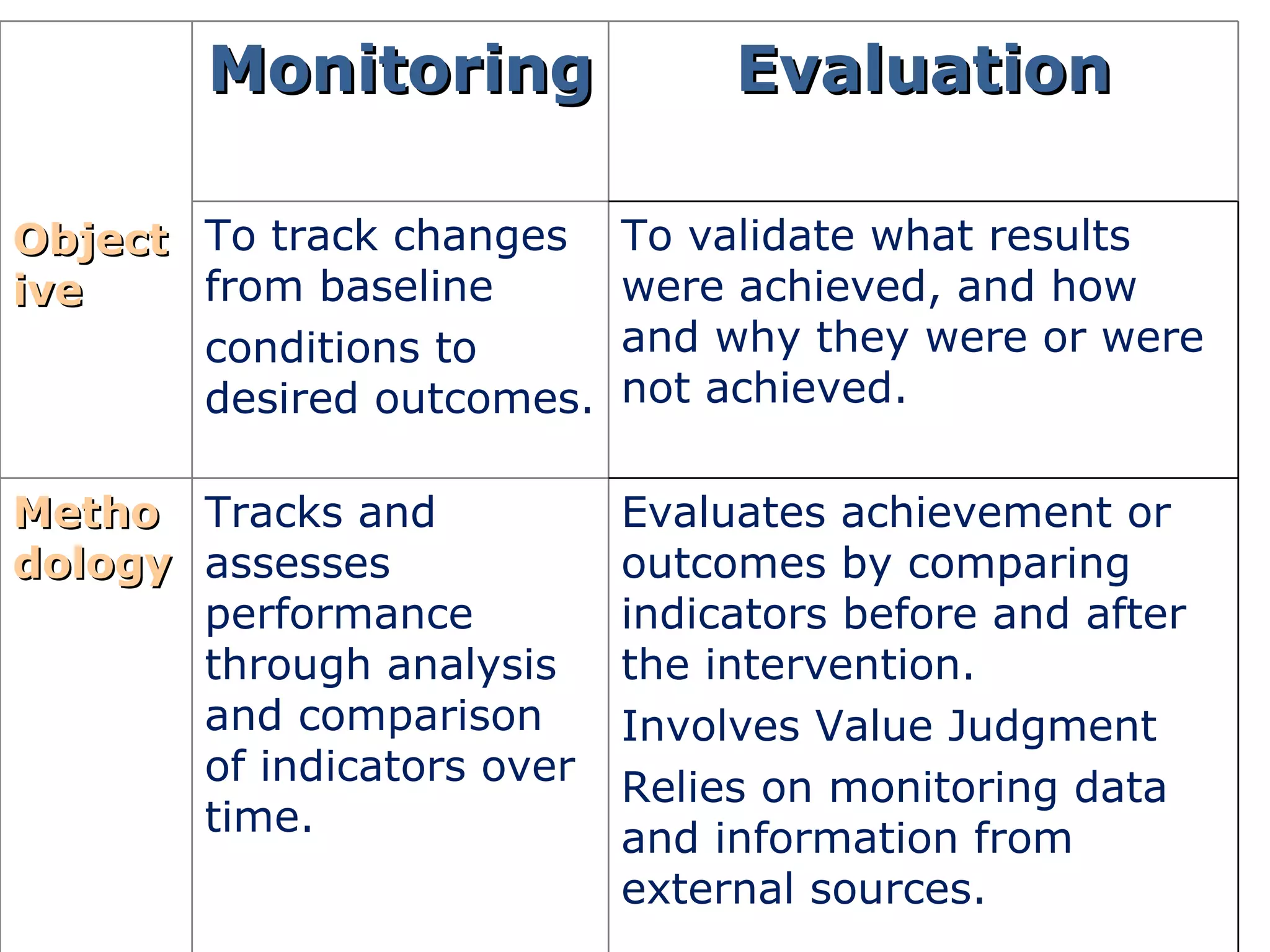 | | Monitoring | Evaluation |
|---|---|---|
| Objective | To track changes from baseline conditions to desired outcomes. | To validate what results were achieved, and how and why they were or were not achieved. |
| Methodology | Tracks and assesses performance through analysis and comparison of indicators over time. | Evaluates achievement or outcomes by comparing indicators before and after the intervention. Involves Value Judgment Relies on monitoring data and information from external sources. |